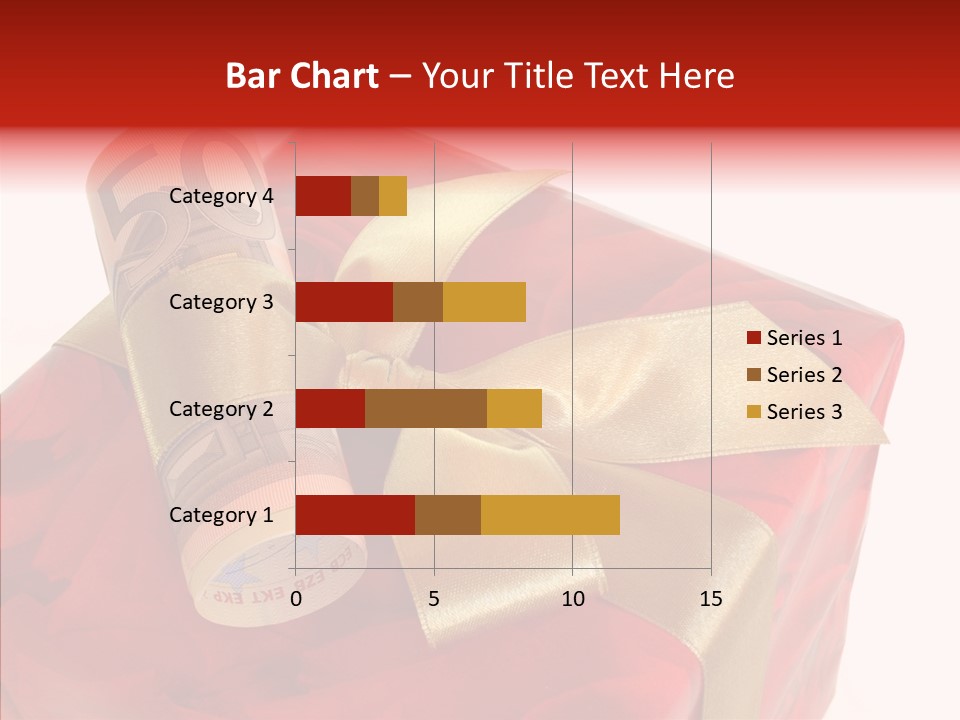 Bar Chart – Your Title Text Here

Category 4
Category 3
Category 2
Category 1

0
5
10
15

Series 1
Series 2
Series 3